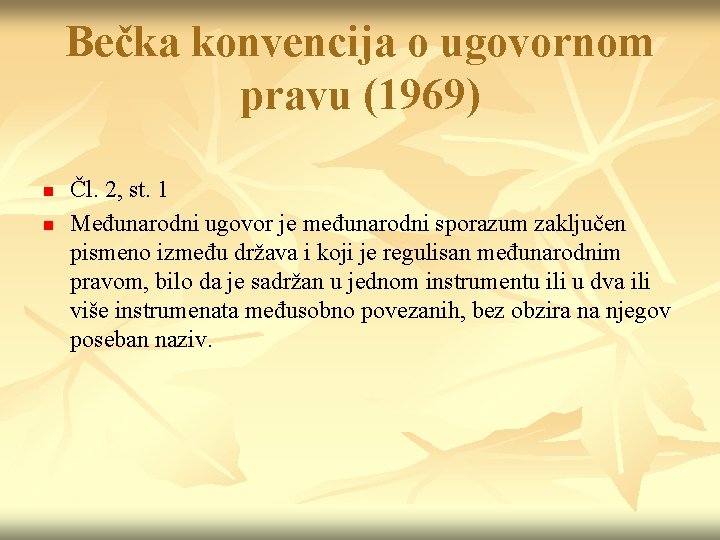 Bečka konvencija o ugovornom pravu (1969)

Čl. 2, st. 1

Međunarodni ugovor je međunarodni sporazum zaključen pismeno između država i koji je regulisan međunarodnim pravom, bilo da je sadržan u jednom instrumentu ili u dva ili više instrumenata međusobno povezanih, bez obzira na njegov poseban naziv.